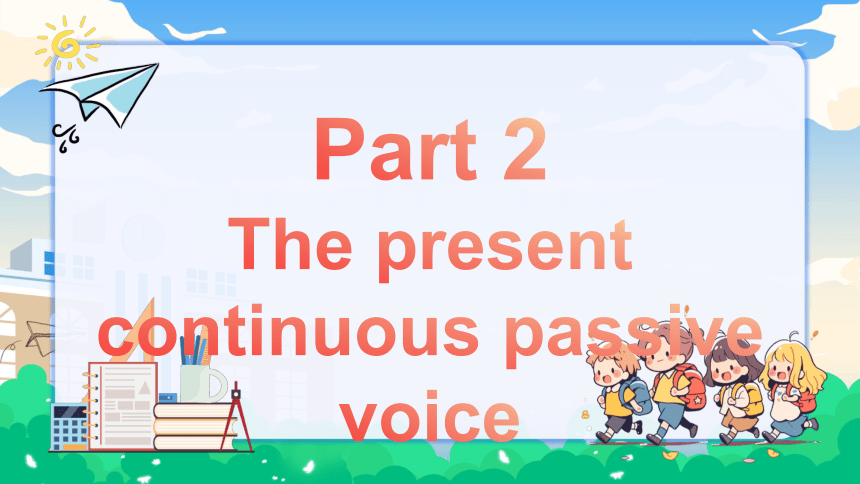 Part 2
The present continuous passive voice